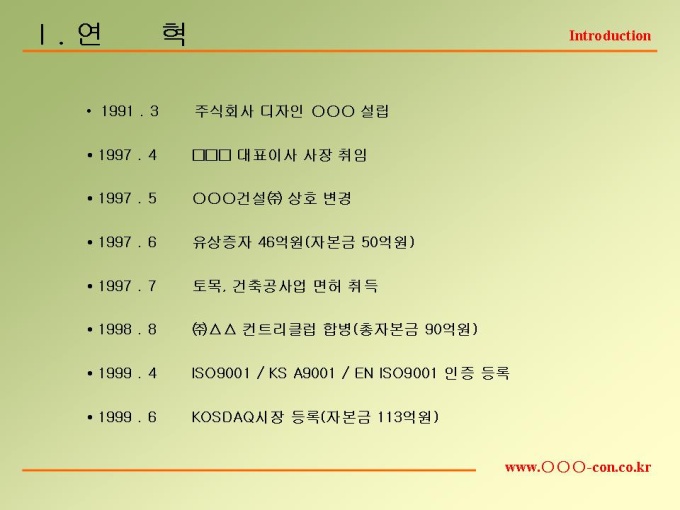 Ⅰ. 연 혁

Introduction

• 1991 . 3 주식회사 디자인 ○○○ 설립

• 1997 . 4 □□□ 대표이사 사장 취임

• 1997 . 5 ○○○건설㈜ 상호 변경

• 1997 . 6 유상증자 46억원(자본금 50억원)

• 1997 . 7 토목, 건축공사업 면허 취득

• 1998 . 8 ㈜△△ 컨트리클럽 합병(총자본금 90억원)

• 1999 . 4 ISO9001 / KS A9001 / EN ISO9001 인증 등록

• 1999 . 6 KOSDAQ시장 등록(자본금 113억원)

www.○○○-con.co.kr